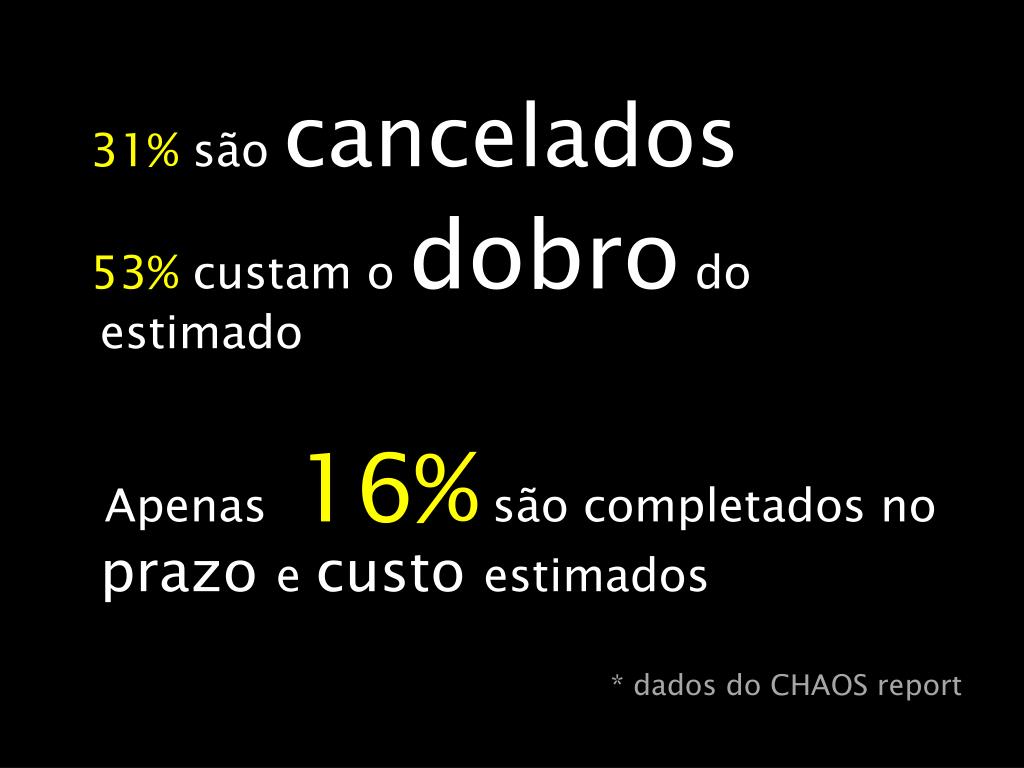 31% são cancelados

53% custam o dobro do estimado

Apenas 16% são completados no prazo e custo estimados

* dados do CHAOS report